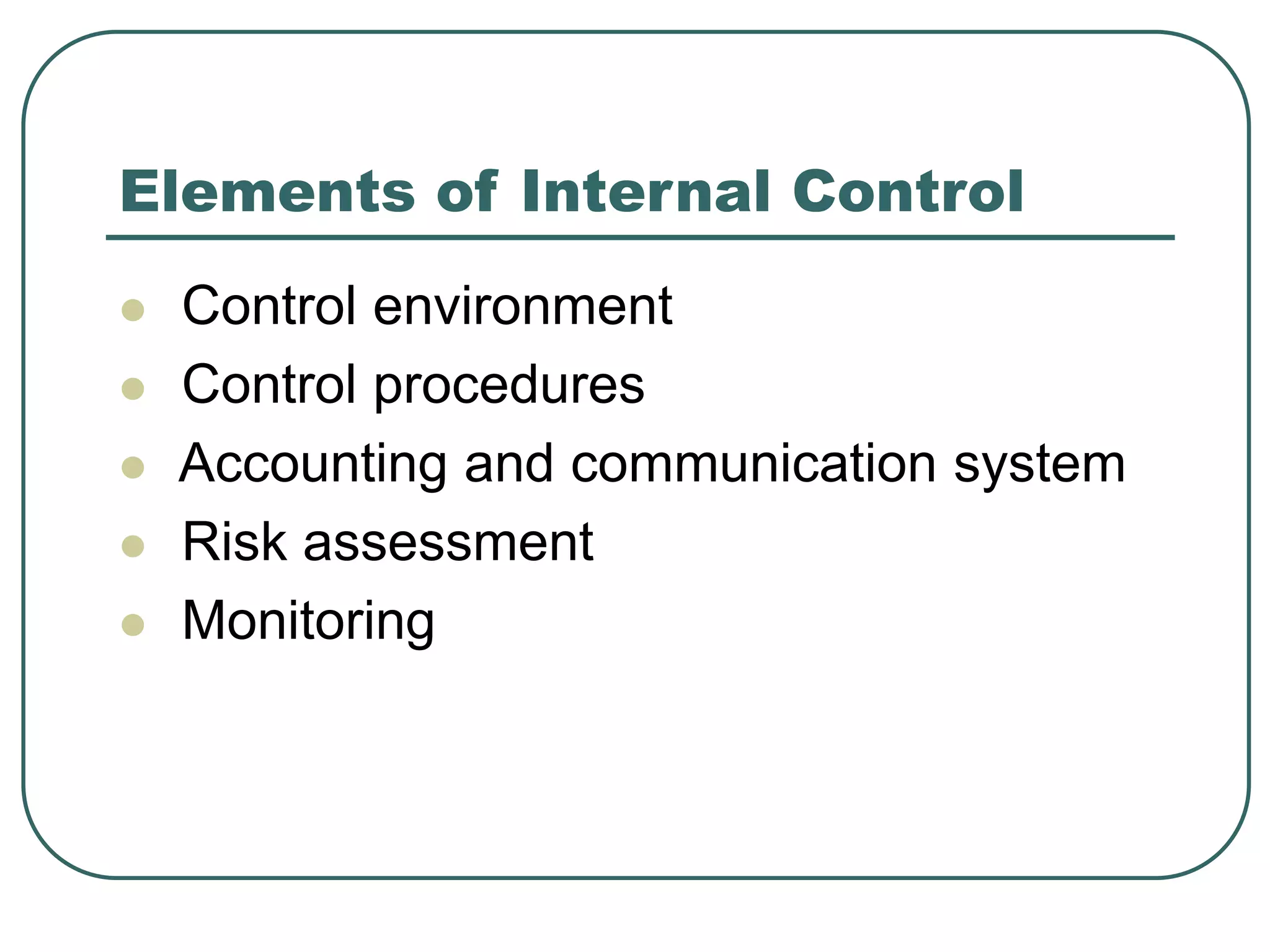 Elements of Internal Control

- Control environment
- Control procedures
- Accounting and communication system
- Risk assessment
- Monitoring